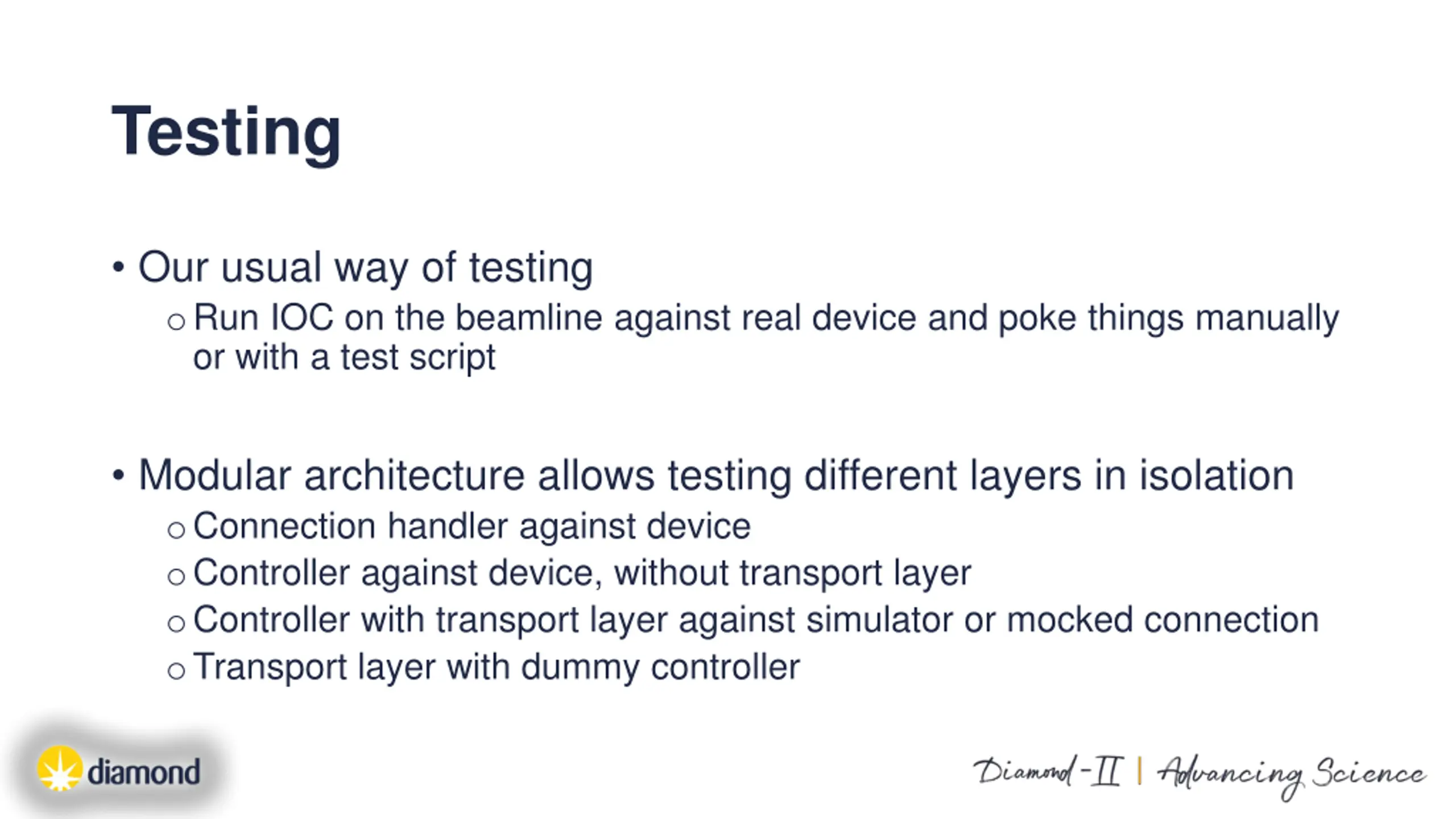 Testing

• Our usual way of testing
 ○ Run IOC on the beamline against real device and poke things manually or with a test script

• Modular architecture allows testing different layers in isolation
 ○ Connection handler against device
 ○ Controller against device, without transport layer
 ○ Controller with transport layer against simulator or mocked connection
 ○ Transport layer with dummy controller

diamond

Diamond-II | Advancing Science